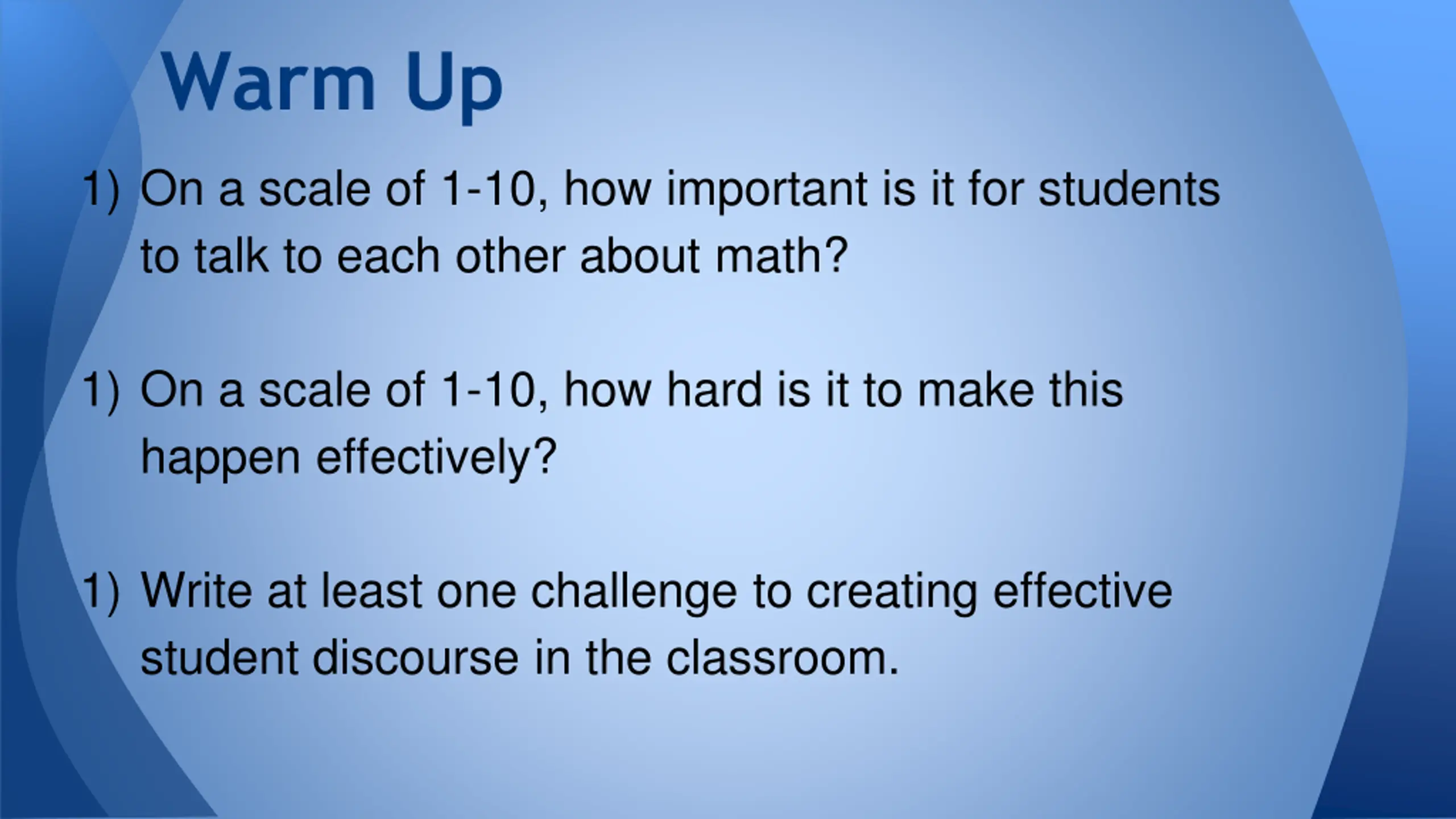 Warm Up

1) On a scale of 1-10, how important is it for students to talk to each other about math?

1) On a scale of 1-10, how hard is it to make this happen effectively?

1) Write at least one challenge to creating effective student discourse in the classroom.